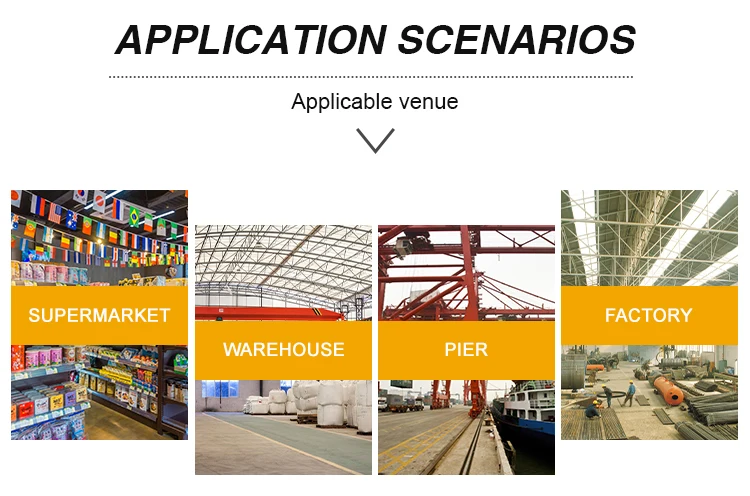 APPLICATION SCENARIOS

Applicable venue

SUPERMARKET

WAREHOUSE

PIER

FACTORY